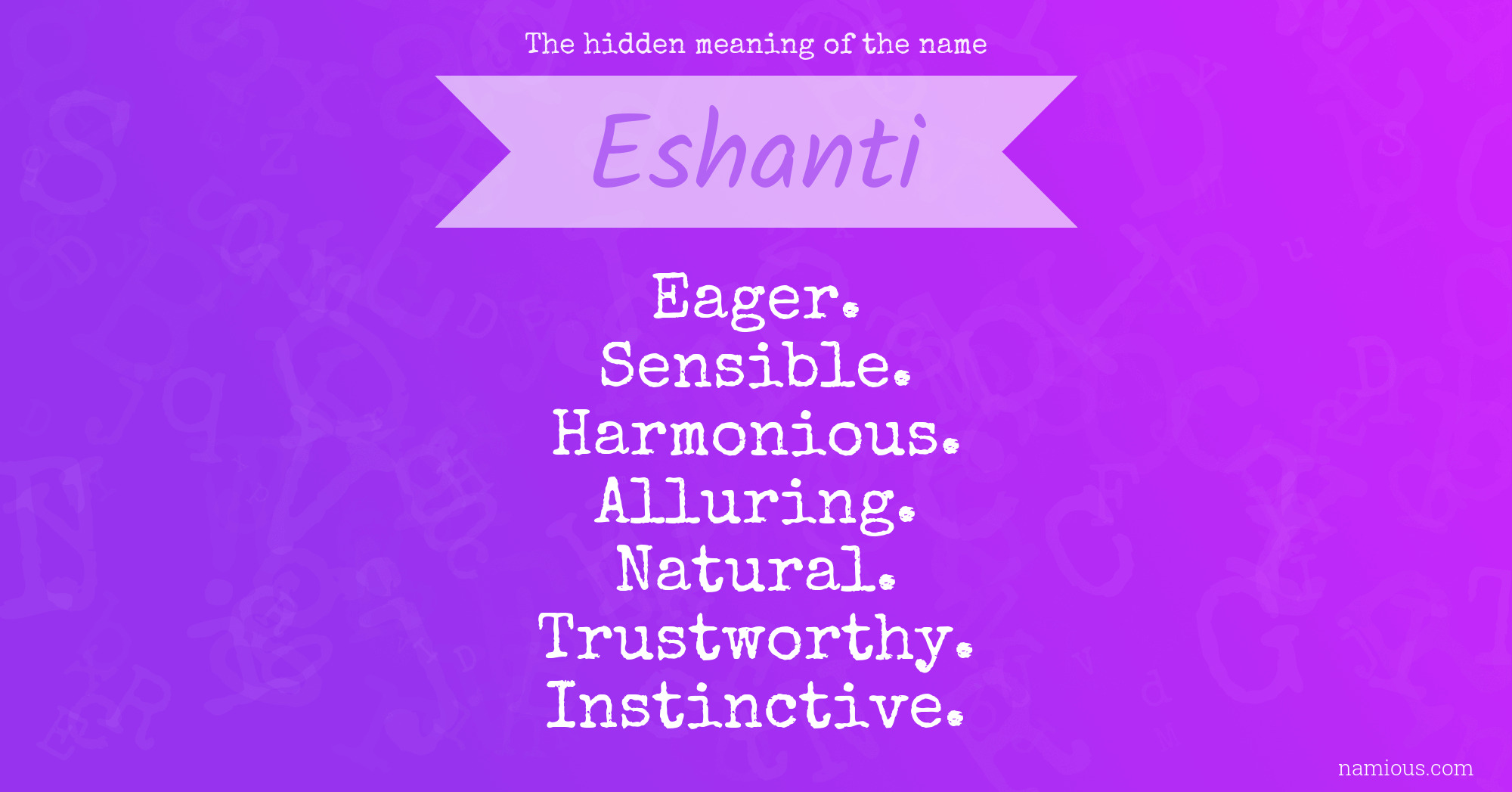 The hidden meaning of the name

Eshanti

Eager.
Sensible.
Harmonious.
Alluring.
Natural.
Trustworthy.
Instinctive.

namious.com